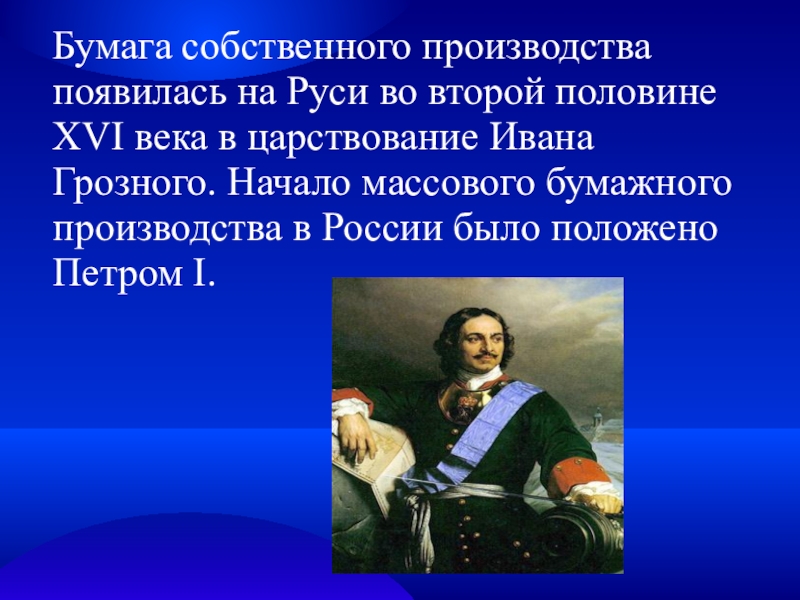 Бумага собственного производства появилась на Руси во второй половине XVI века в царствование Ивана Грозного. Начало массового бумажного производства в России было положено Петром I.